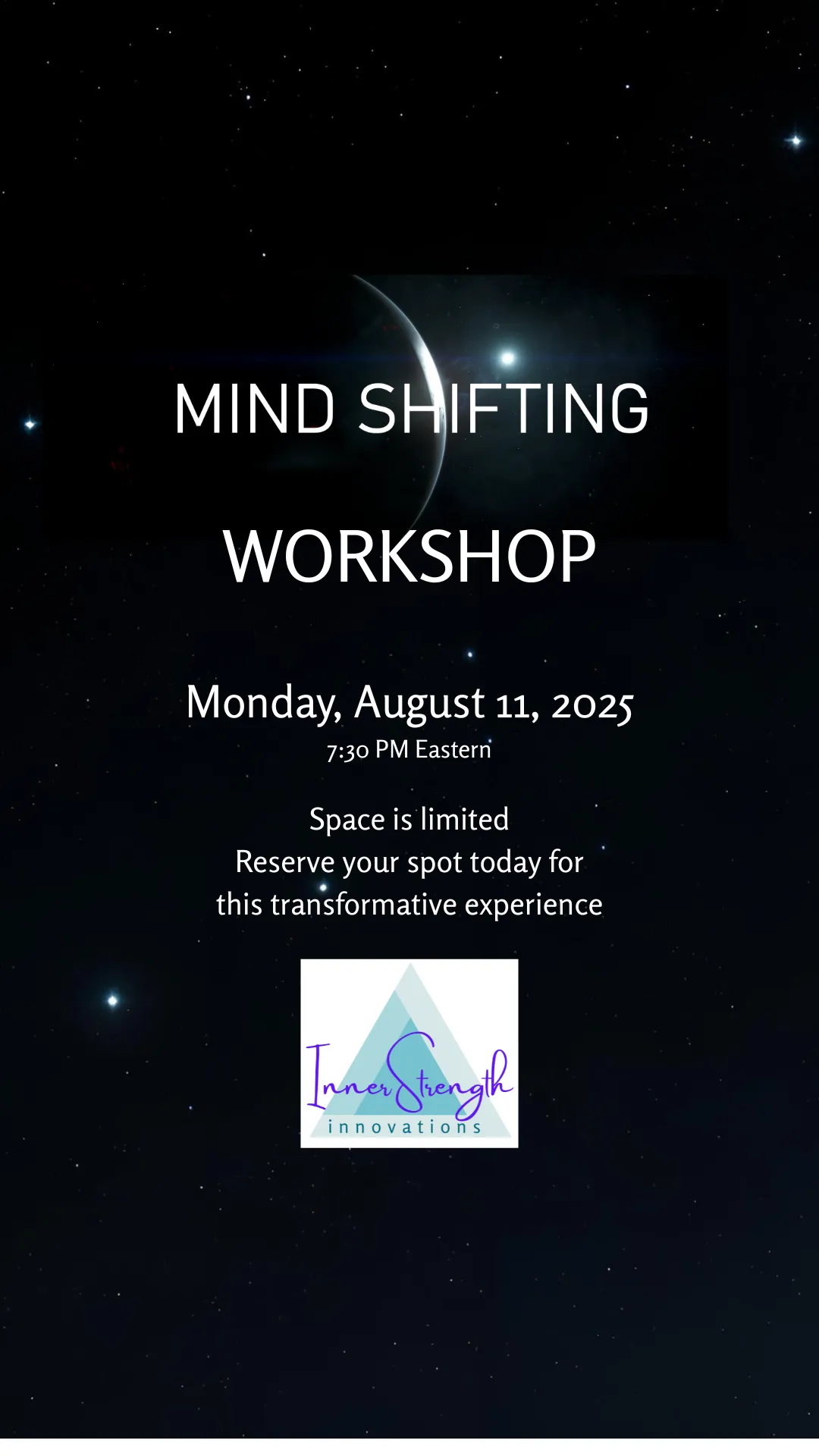 MIND SHIFTING

WORKSHOP

Monday, August 11, 2025
7:30 PM Eastern

Space is limited
Reserve your spot today for
this transformative experience

InnerStrength
innovations